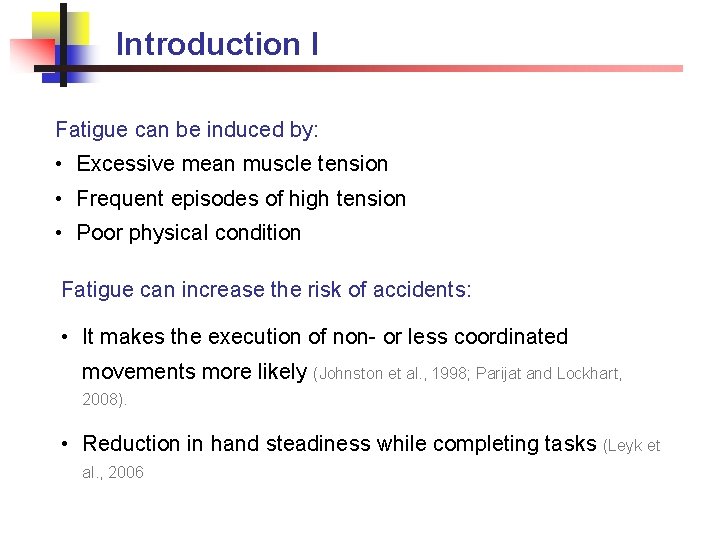 Introduction I

Fatigue can be induced by:

• Excessive mean muscle tension
• Frequent episodes of high tension
• Poor physical condition

Fatigue can increase the risk of accidents:

• It makes the execution of non- or less coordinated movements more likely (Johnston et al., 1998; Parijat and Lockhart, 2008).
• Reduction in hand steadiness while completing tasks (Leyk et al., 2006